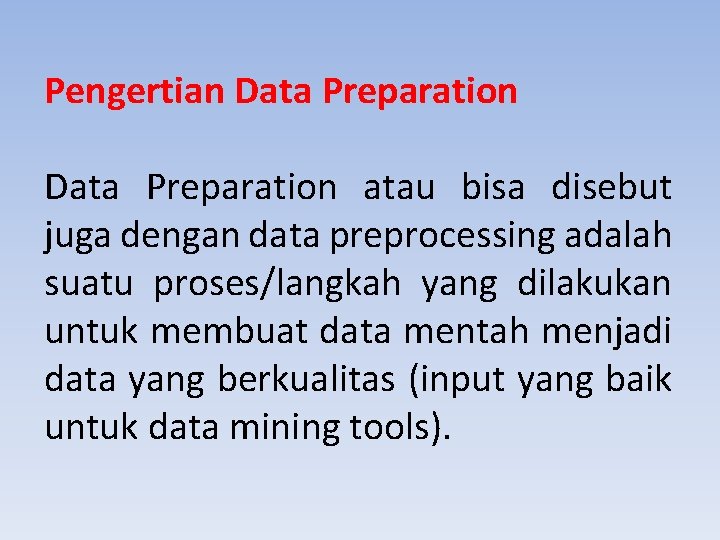 Pengertian Data Preparation

Data Preparation atau bisa disebut juga dengan data preprocessing adalah suatu proses/langkah yang dilakukan untuk membuat data mentah menjadi data yang berkualitas (input yang baik untuk data mining tools).